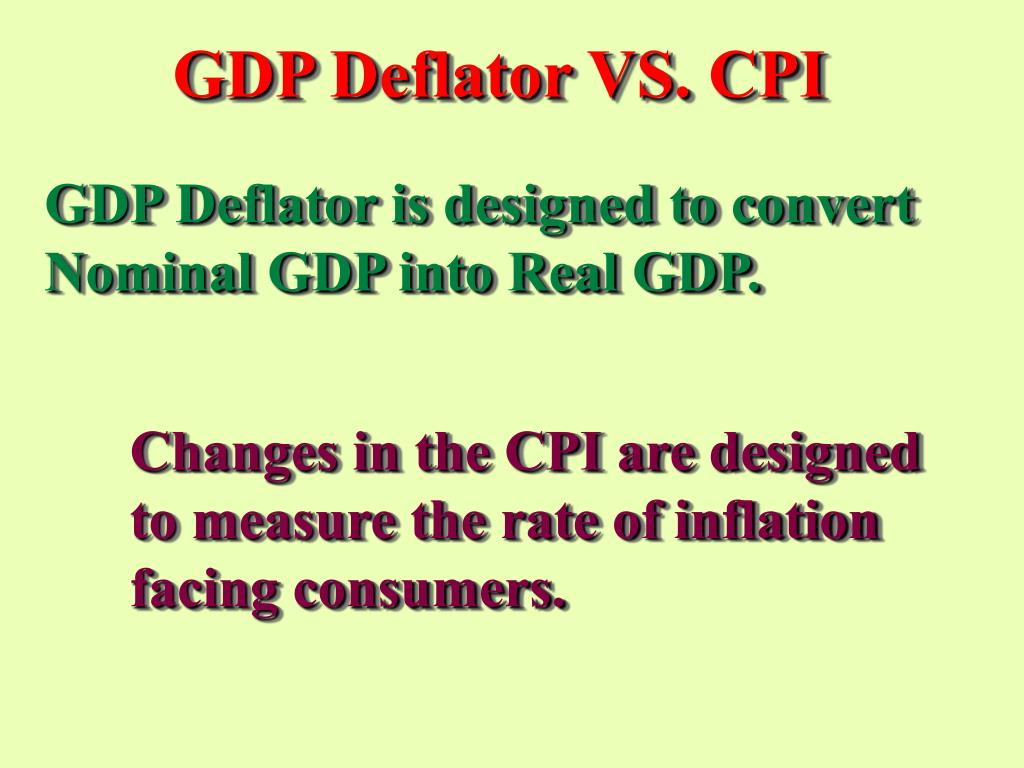 GDP Deflator VS. CPI

GDP Deflator is designed to convert Nominal GDP into Real GDP.

Changes in the CPI are designed to measure the rate of inflation facing consumers.